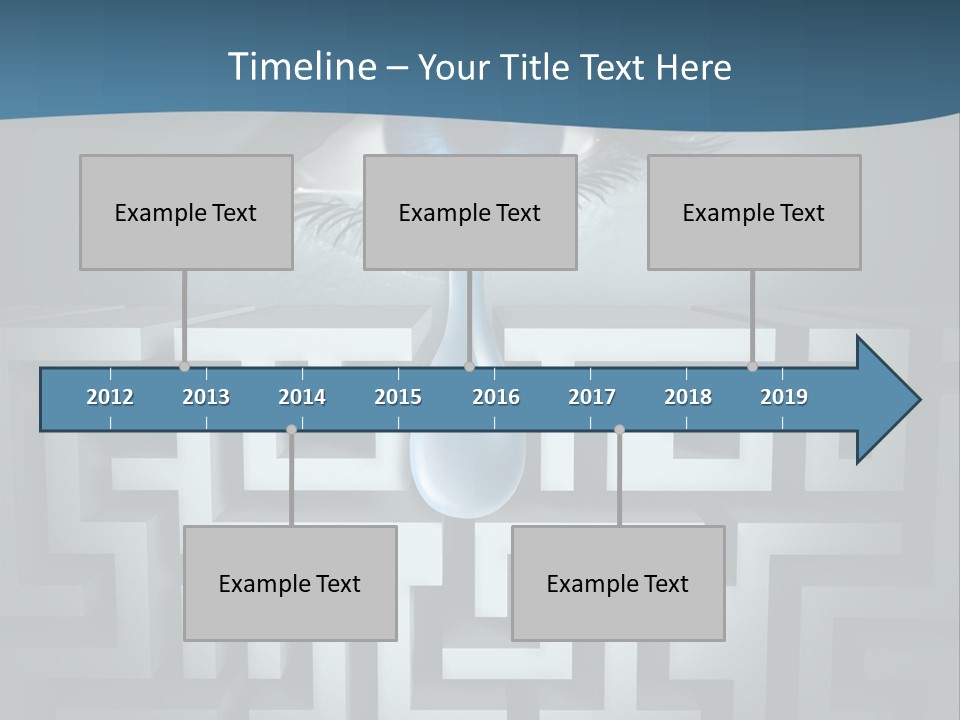 Timeline – Your Title Text Here

Example Text

Example Text

Example Text

2012 2013 2014 2015 2016 2017 2018 2019

Example Text

Example Text